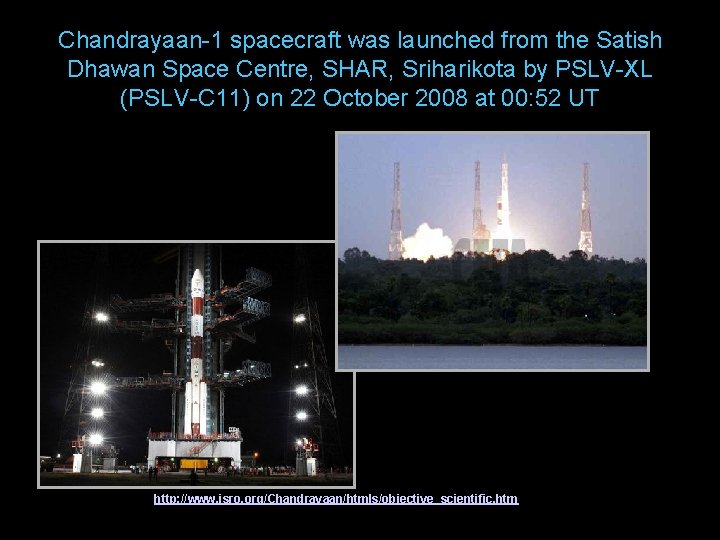 Chandrayaan-1 spacecraft was launched from the Satish Dhawan Space Centre, SHAR, Sriharikota by PSLV-XL (PSLV-C11) on 22 October 2008 at 00:52 UT

http://www.isro.org/Chandrayaan/htmls/objective_scientific.htm